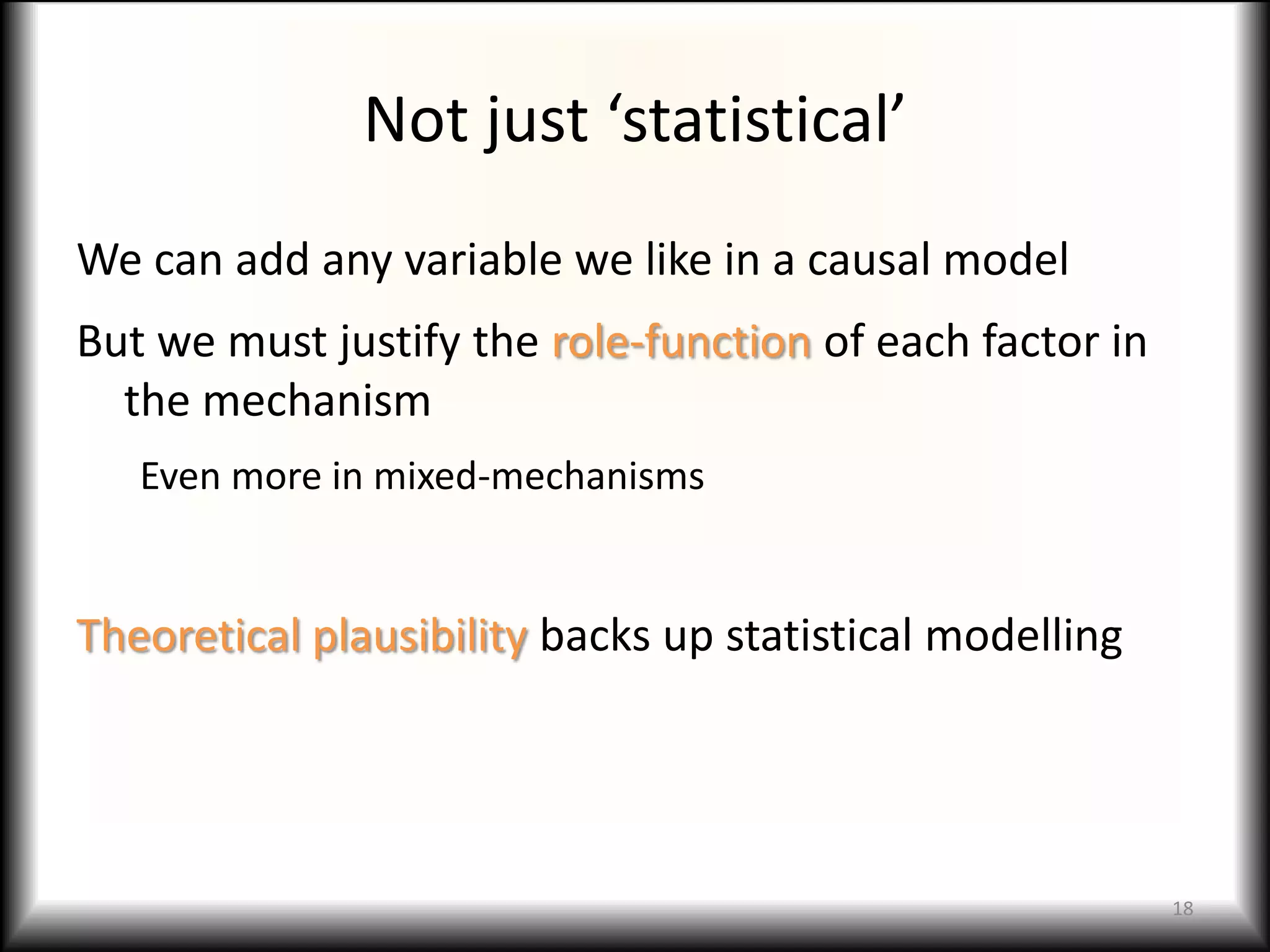 Not just ‘statistical’

We can add any variable we like in a causal model

But we must justify the role-function of each factor in the mechanism

Even more in mixed-mechanisms

Theoretical plausibility backs up statistical modelling

18